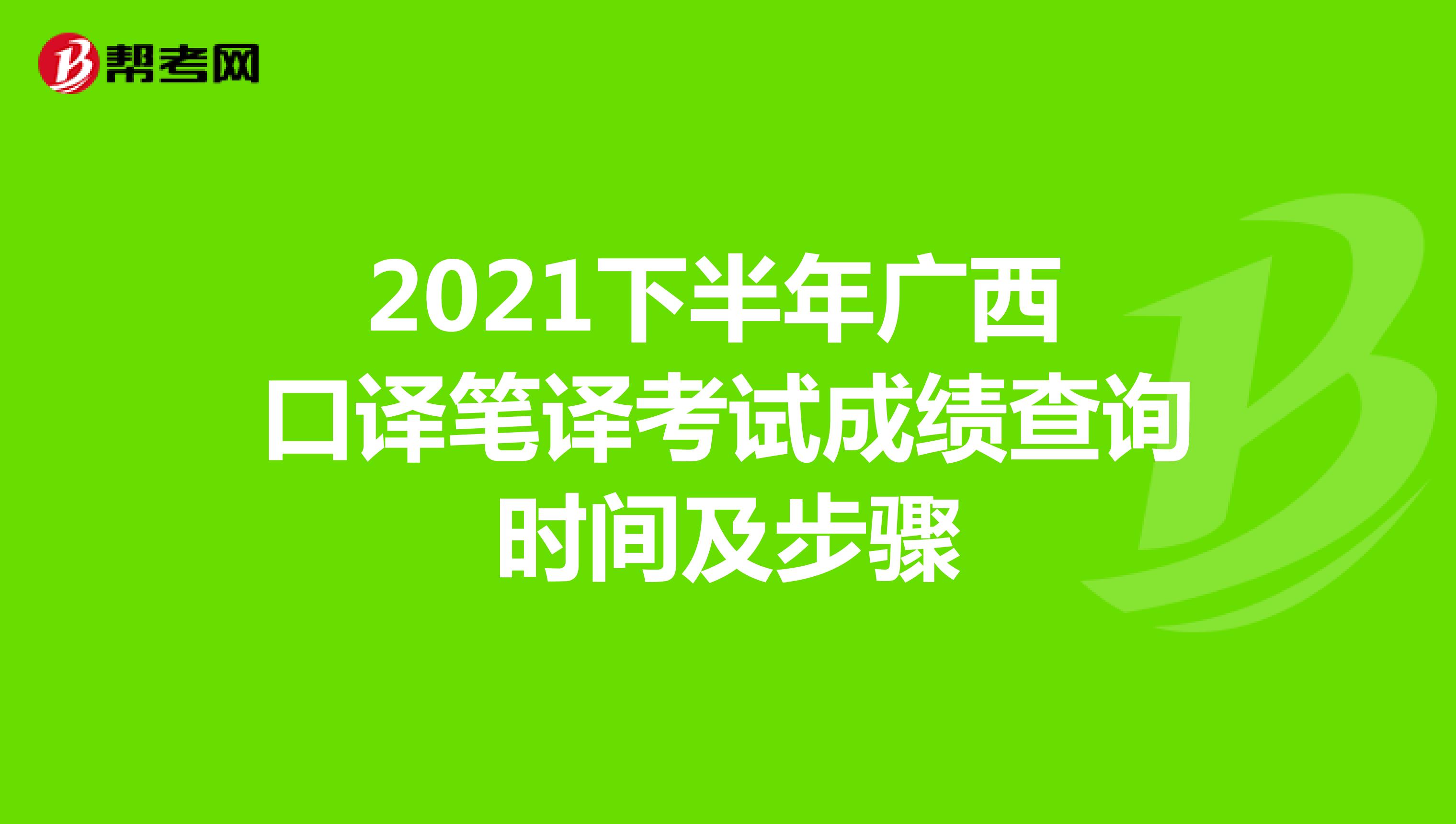 帮考网

2021下半年广西口译笔译考试成绩查询时间及步骤